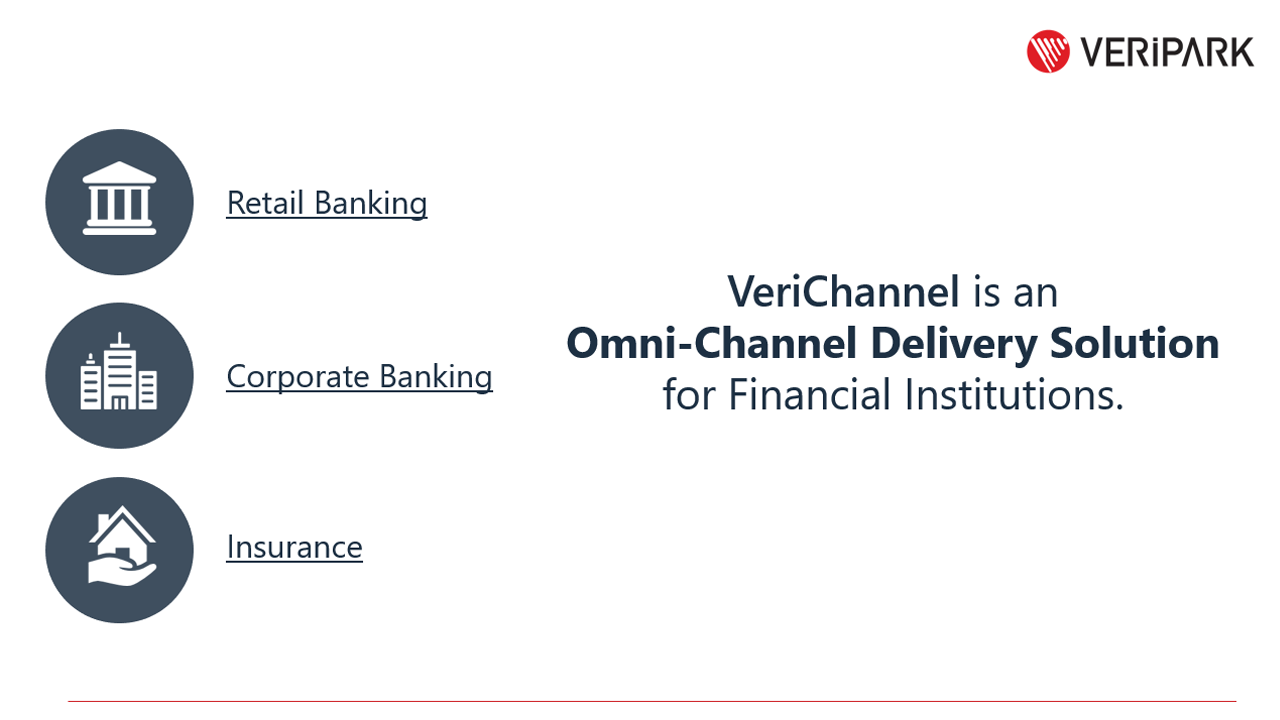 VERiPARK

Retail Banking

Corporate Banking

Insurance

VeriChannel is an
Omni-Channel Delivery Solution
for Financial Institutions.